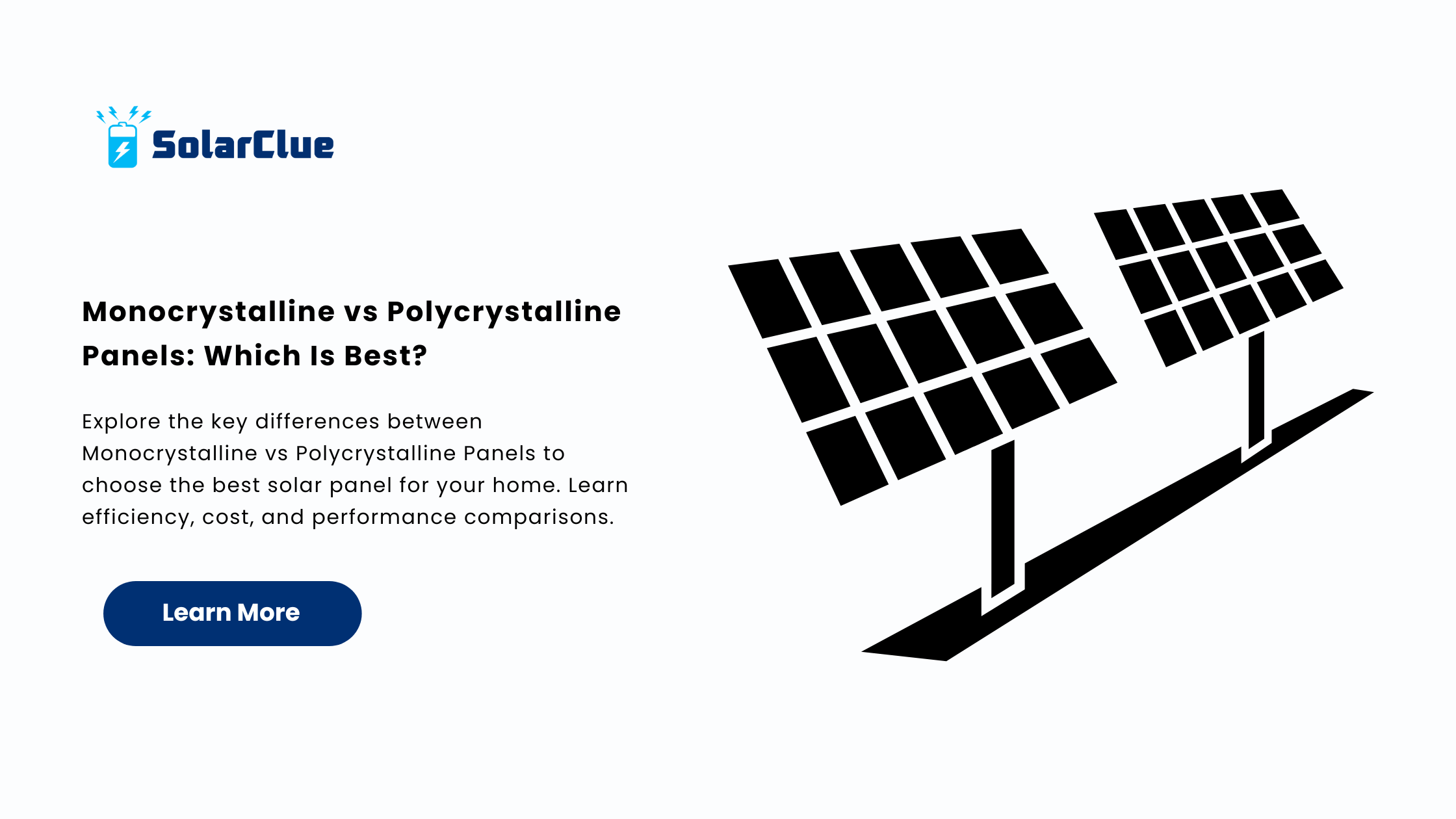 SolarClue

Monocrystalline vs Polycrystalline Panels: Which Is Best?

Explore the key differences between Monocrystalline vs Polycrystalline Panels to choose the best solar panel for your home. Learn efficiency, cost, and performance comparisons.

Learn More